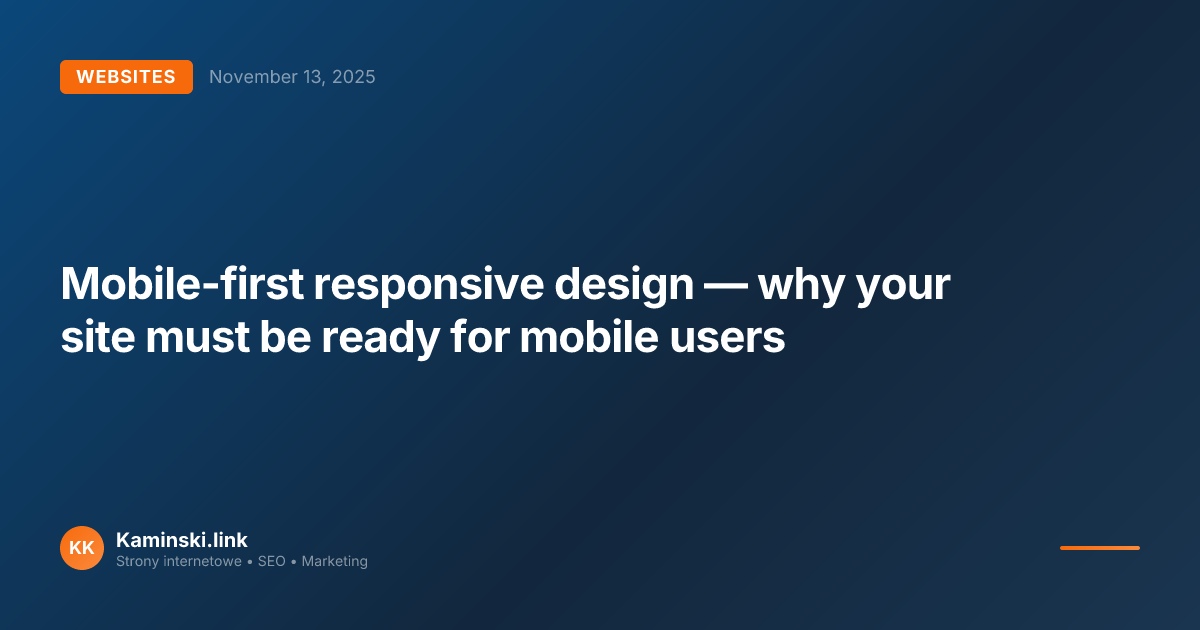 WEBSITES November 13, 2025

Mobile-first responsive design — why your site must be ready for mobile users

KK Kaminski.link
Strony internetowe • SEO • Marketing